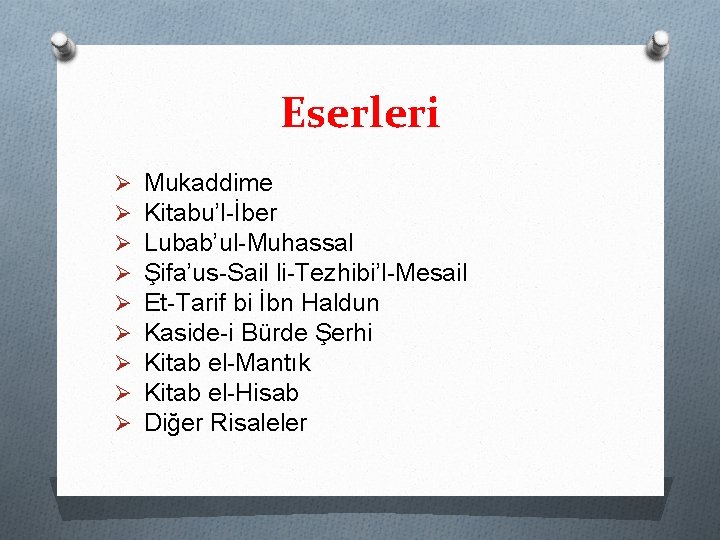 Eserleri

➢ Mukaddime
➢ Kitabu'l-İber
➢ Lubab'ul-Muhassal
➢ Şifa'us-Sail li-Tezhibi'l-Mesail
➢ Et-Tarif bi İbn Haldun
➢ Kaside-i Bürde Şerhi
➢ Kitab el-Mantık
➢ Kitab el-Hisab
➢ Diğer Risaleler